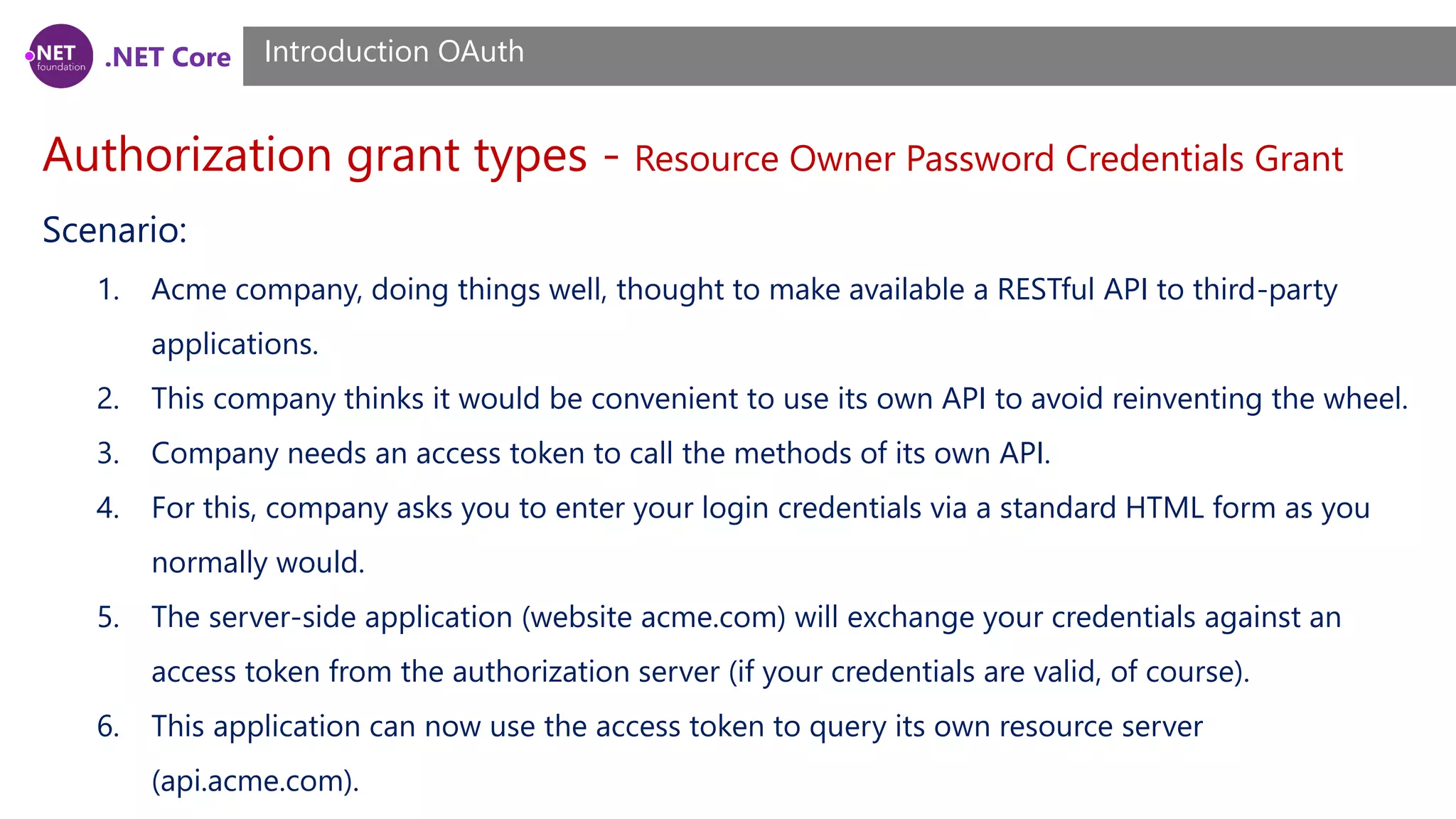 .NET foundation .NET Core

Introduction OAuth

Authorization grant types - Resource Owner Password Credentials Grant

Scenario:

1. Acme company, doing things well, thought to make available a RESTful API to third-party applications.
2. This company thinks it would be convenient to use its own API to avoid reinventing the wheel.
3. Company needs an access token to call the methods of its own API.
4. For this, company asks you to enter your login credentials via a standard HTML form as you normally would.
5. The server-side application (website acme.com) will exchange your credentials against an access token from the authorization server (if your credentials are valid, of course).
6. This application can now use the access token to query its own resource server (api.acme.com).